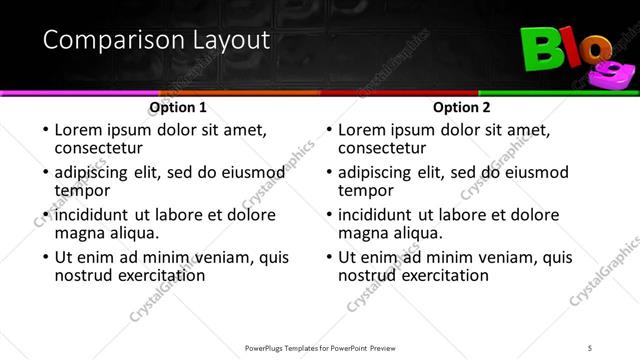 Comparison Layout

Blog

Option 1

• Lorem ipsum dolor sit amet, consectetur
• adipiscing elit, sed do eiusmod tempor
• incididunt ut labore et dolore magna aliqua.
• Ut enim ad minim veniam, quis nostrud exercitation

Option 2

• Lorem ipsum dolor sit amet, consectetur
• adipiscing elit, sed do eiusmod tempor
• incididunt ut labore et dolore magna aliqua.
• Ut enim ad minim veniam, quis nostrud exercitation

CrystalGraphics

PowerPlugs Templates for PowerPoint Preview

5